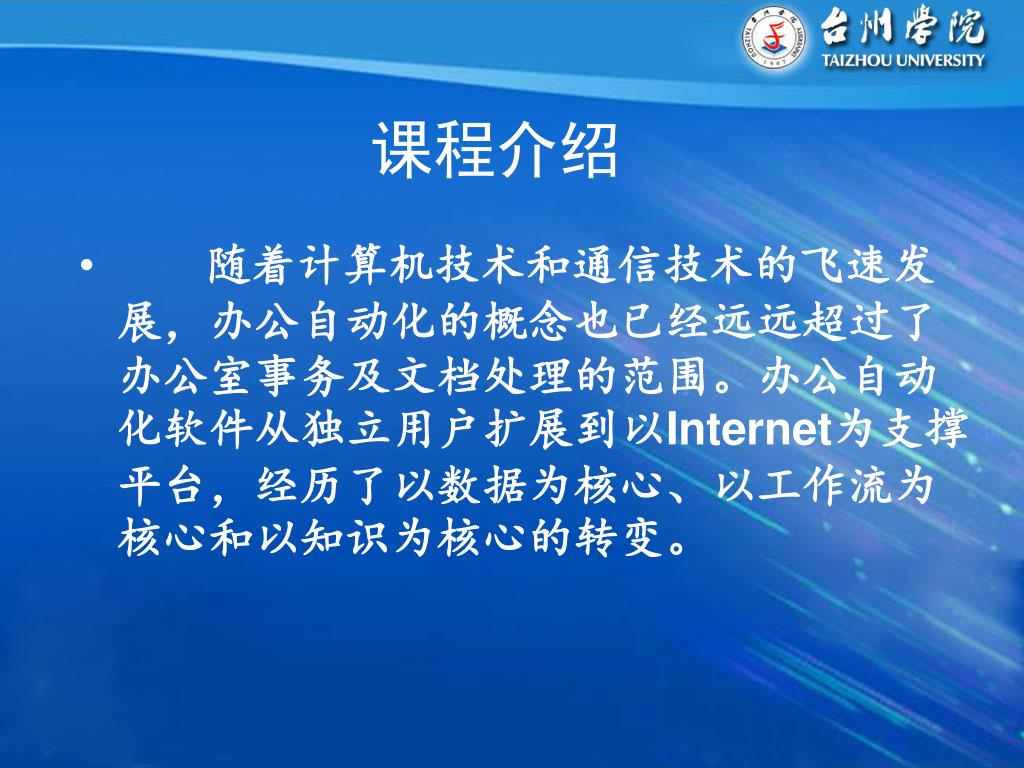 台州学院
TAIZHOU UNIVERSITY

课程介绍

• 随着计算机技术和通信技术的飞速发展，办公自动化的概念也已经远远超过了办公室事务及文档处理的范围。办公自动化软件从独立用户扩展到以Internet为支撑平台，经历了以数据为核心、以工作流为核心和以知识为核心的转变。